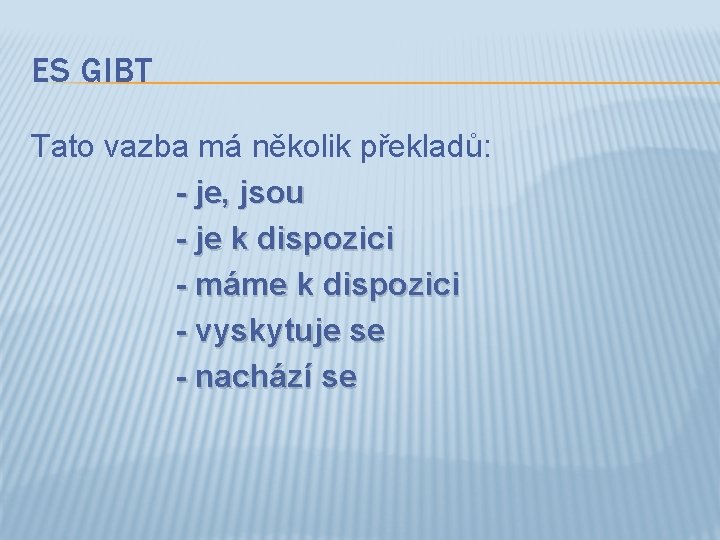 ES GIBT

Tato vazba má několik překladů:
- je, jsou
- je k dispozici
- máme k dispozici
- vyskytuje se
- nachází se